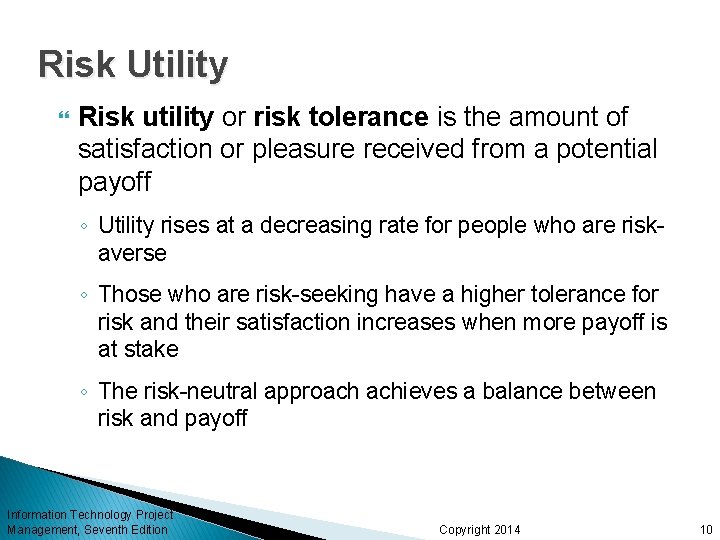 Risk Utility

Risk utility or risk tolerance is the amount of satisfaction or pleasure received from a potential payoff

◦ Utility rises at a decreasing rate for people who are risk-averse

◦ Those who are risk-seeking have a higher tolerance for risk and their satisfaction increases when more payoff is at stake

◦ The risk-neutral approach achieves a balance between risk and payoff

Information Technology Project Management, Seventh Edition

Copyright 2014

10